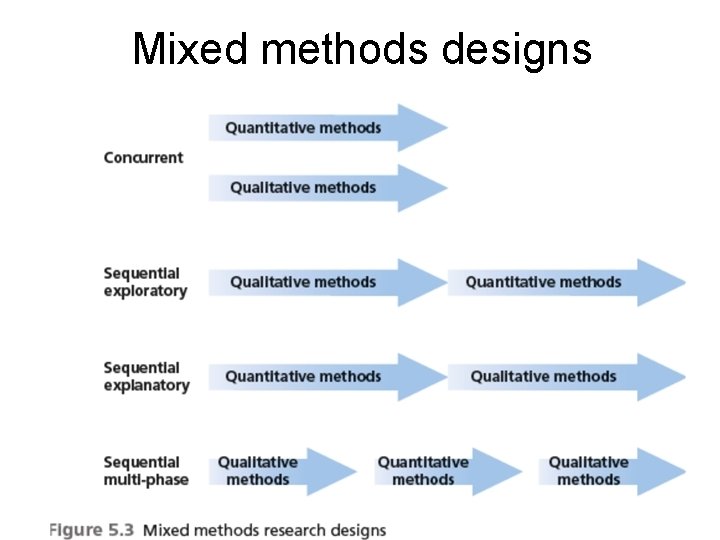 Mixed methods designs

Concurrent

Quantitative methods

Qualitative methods

Sequential exploratory

Qualitative methods

Quantitative methods

Sequential explanatory

Quantitative methods

Qualitative methods

Sequential multi-phase

Qualitative methods

Quantitative methods

Qualitative methods

Figure 5.3 Mixed methods research designs